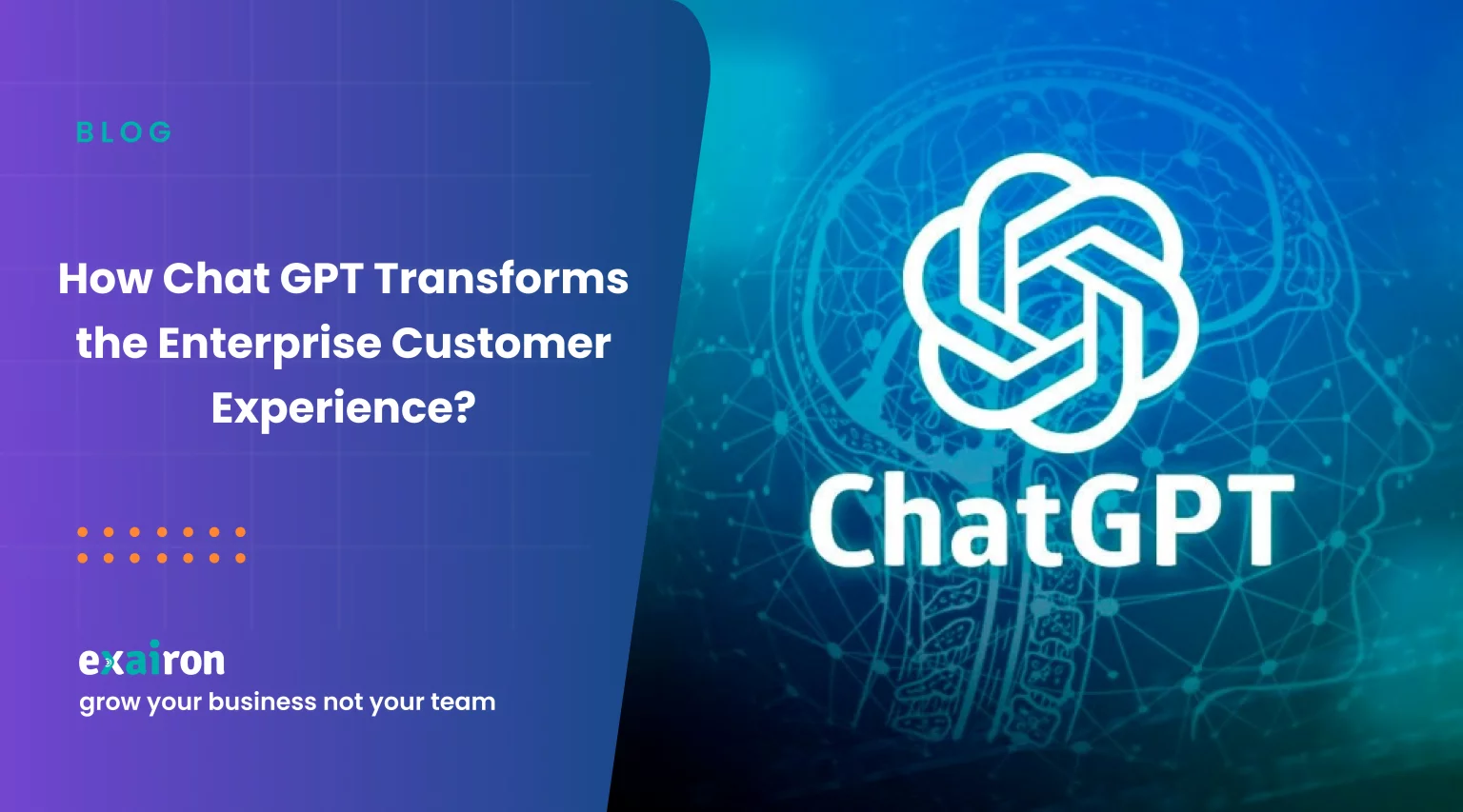 BLOG

How Chat GPT Transforms the Enterprise Customer Experience?

exairon
grow your business not your team

ChatGPT